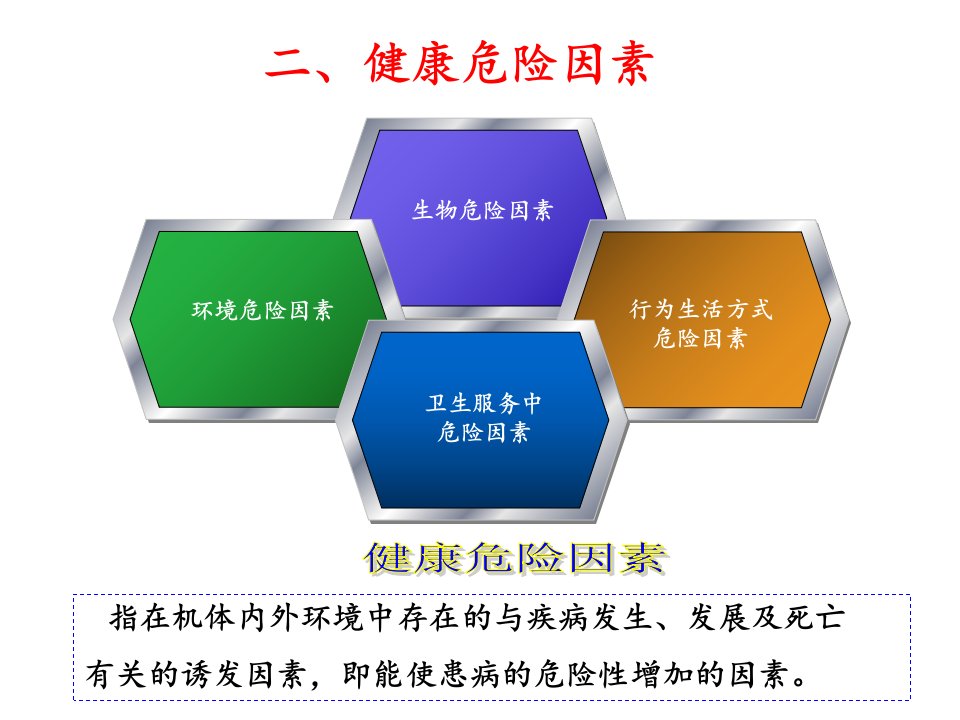 二、健康危险因素

生物危险因素

环境危险因素

行为生活方式
危险因素

卫生服务中
危险因素

健康危险因素

指在机体内外环境中存在的与疾病发生、发展及死亡有关的诱发因素，即能使患病的危险性增加的因素。